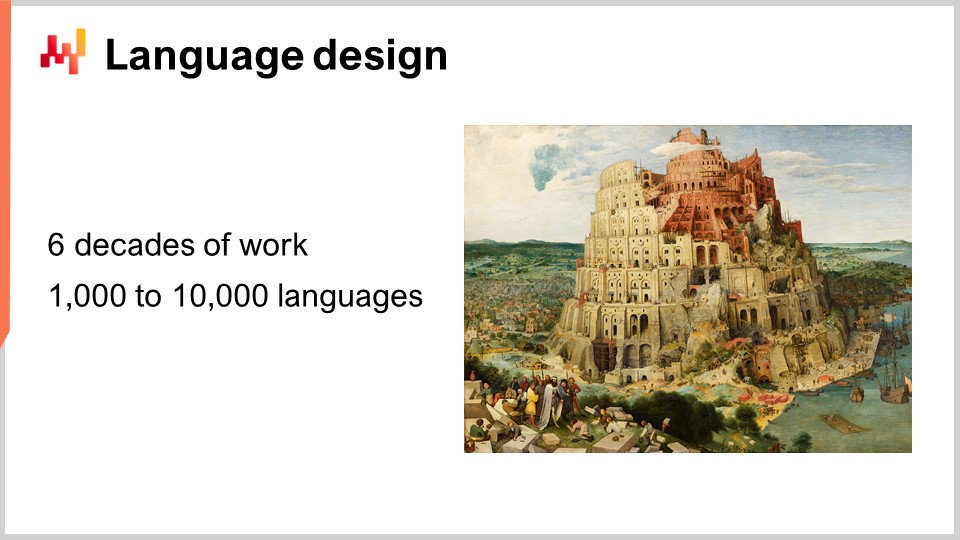 Language design

6 decades of work

1,000 to 10,000 languages